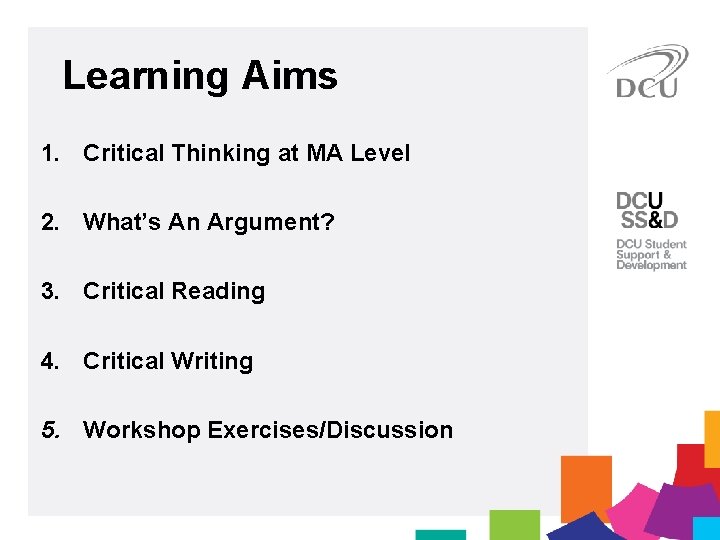 Learning Aims

1. Critical Thinking at MA Level

2. What's An Argument?

3. Critical Reading

4. Critical Writing

5. Workshop Exercises/Discussion

DCU

DCU
SS&D
DCU Student Support & Development